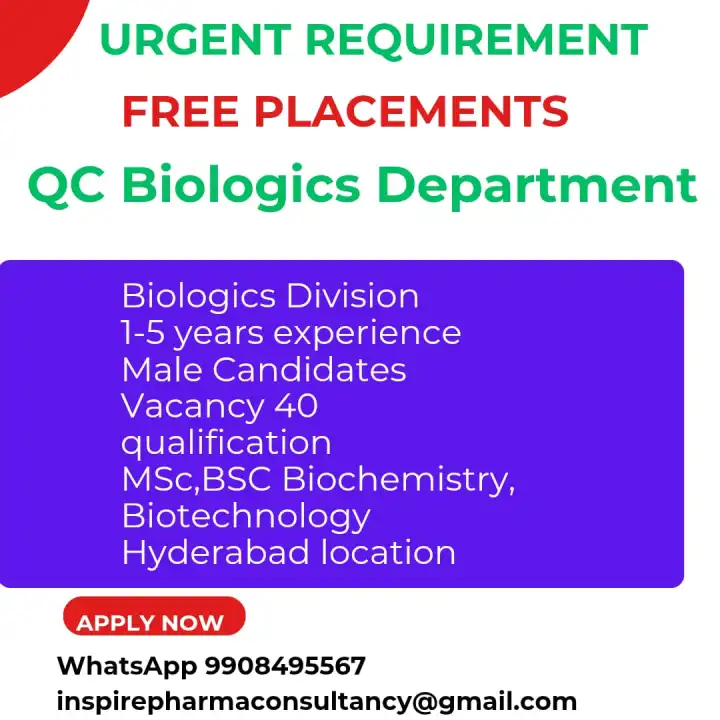 URGENT REQUIREMENT
FREE PLACEMENTS
QC Biologics Department

Biologics Division
1-5 years experience
Male Candidates
Vacancy 40
qualification
MSc,BSC Biochemistry, Biotechnology
Hyderabad location

APPLY NOW

WhatsApp 9908495567
inspirepharmaconsultancy@gmail.com